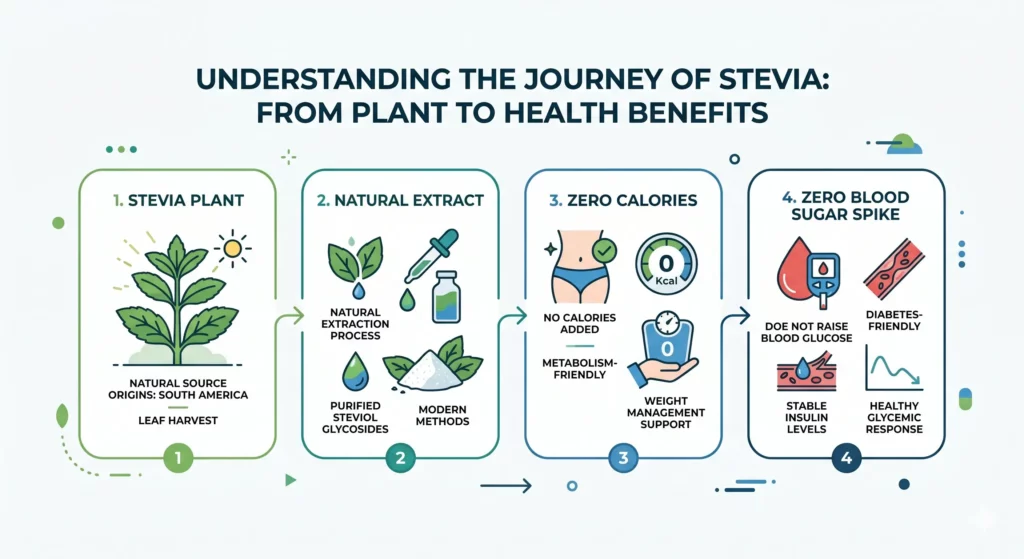 UNDERSTANDING THE JOURNEY OF STEVIA: FROM PLANT TO HEALTH BENEFITS

1. STEVIA PLANT

NATURAL SOURCE ORIGINS: SOUTH AMERICA

LEAF HARVEST

1

2. NATURAL EXTRACT

NATURAL EXTRACTION PROCESS

PURIFIED STEVIOL GLYCOSIDES

MODERN METHODS

2

3. ZERO CALORIES

0 Kcal

NO CALORIES ADDED

METABOLISM-FRIENDLY

0

WEIGHT MANAGEMENT SUPPORT

3

4. ZERO BLOOD SUGAR SPIKE

DOE NOT RAISE BLOOD GLUCOSE

DIABETES-FRIENDLY

STABLE INSULIN LEVELS

HEALTHY GLYCEMIC RESPONSE

4